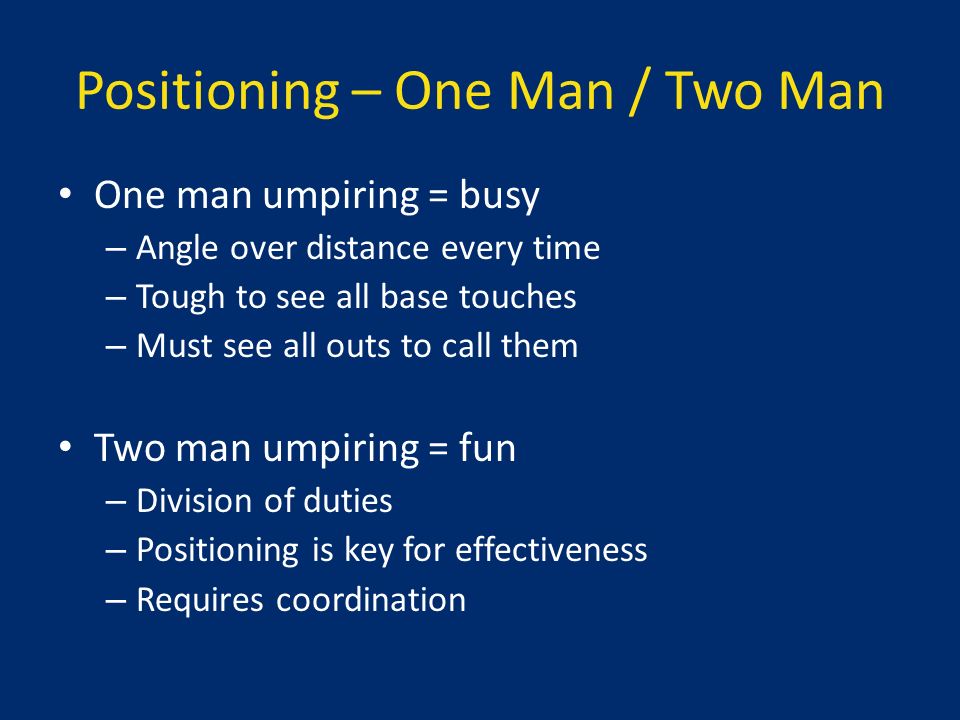 Positioning – One Man / Two Man

• One man umpiring = busy
– Angle over distance every time
– Tough to see all base touches
– Must see all outs to call them

• Two man umpiring = fun
– Division of duties
– Positioning is key for effectiveness
– Requires coordination